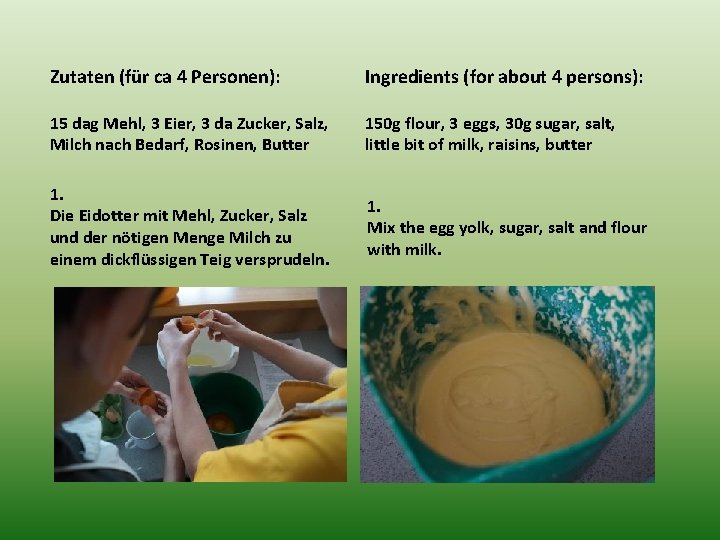 Zutaten (für ca 4 Personen):

15 dag Mehl, 3 Eier, 3 da Zucker, Salz, Milch nach Bedarf, Rosinen, Butter

1.
Die Eidotter mit Mehl, Zucker, Salz und der nötigen Menge Milch zu einem dickflüssigen Teig versprudeln.

Ingredients (for about 4 persons):

150g flour, 3 eggs, 30g sugar, salt, little bit of milk, raisins, butter

1.
Mix the egg yolk, sugar, salt and flour with milk.